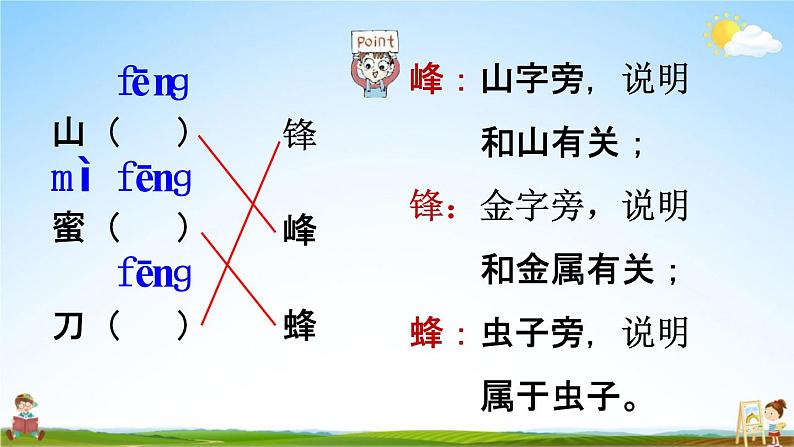 fēng
山（　）
mì fēng
蜜（　）
fēng
刀（　）

锋
峰
蜂

Point

峰：山字旁，说明和山有关；
锋：金字旁，说明和金属有关；
蜂：虫子旁，说明属于虫子。